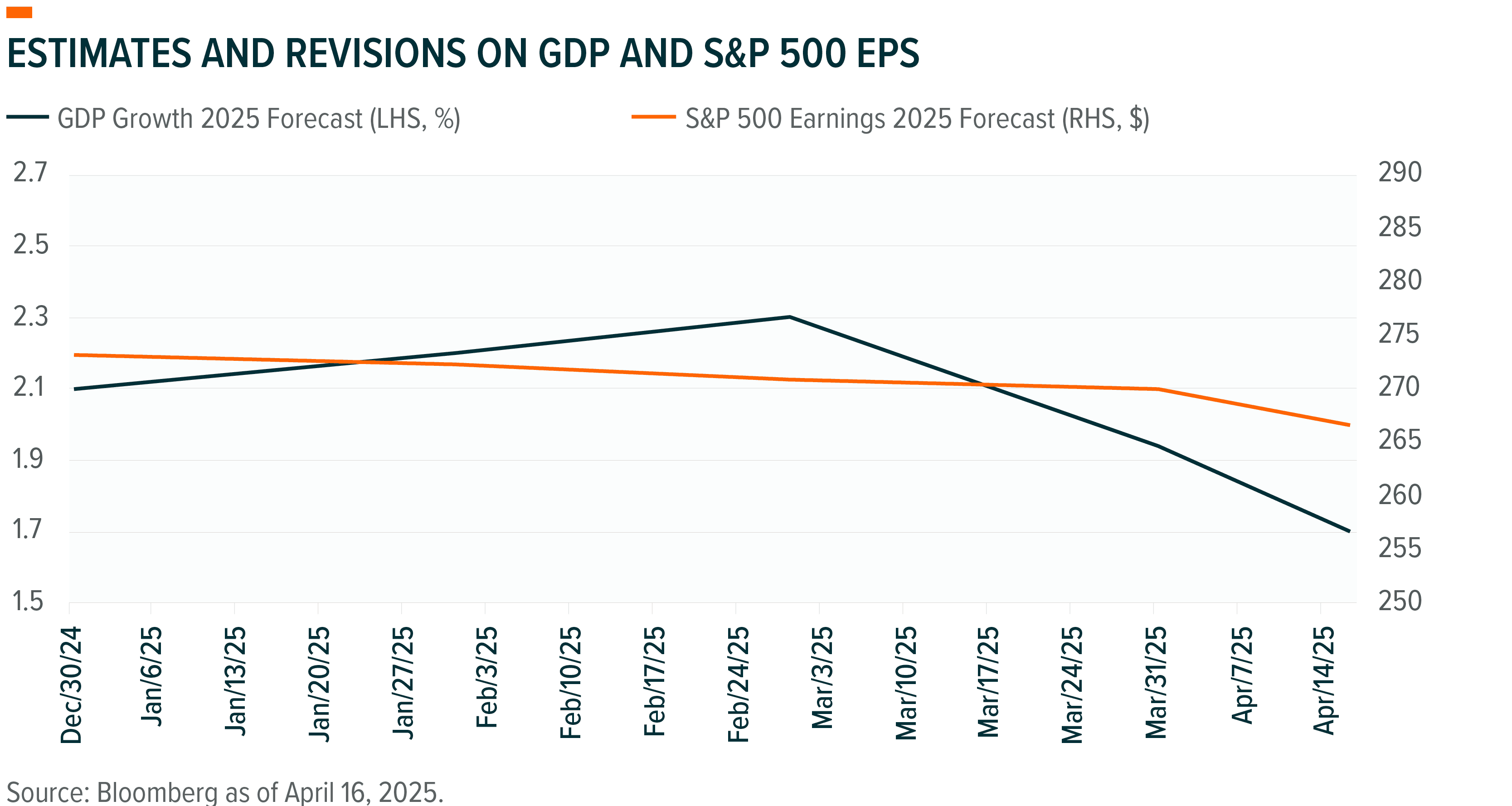 ESTIMATES AND REVISIONS ON GDP AND S&P 500 EPS

GDP Growth 2025 Forecast (LHS, %)
S&P 500 Earnings 2025 Forecast (RHS, $)

2.7
2.5
2.3
2.1
1.9
1.7
1.5

290
285
280
275
270
265
260
255
250

Dec/30/24
Jan/6/25
Jan/13/25
Jan/20/25
Jan/27/25
Feb/3/25
Feb/10/25
Feb/17/25
Feb/24/25
Mar/3/25
Mar/10/25
Mar/17/25
Mar/24/25
Mar/31/25
Apr/7/25
Apr/14/25

Source: Bloomberg as of April 16, 2025.